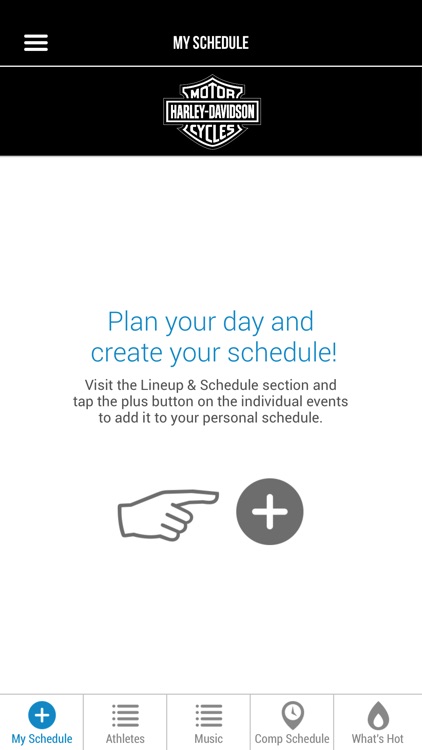 MY SCHEDULE

MOTOR
HARLEY-DAVIDSON
CYCLES

Plan your day and create your schedule!

Visit the Lineup & Schedule section and tap the plus button on the individual events to add it to your personal schedule.

My Schedule
Athletes
Music
Comp Schedule
What's Hot